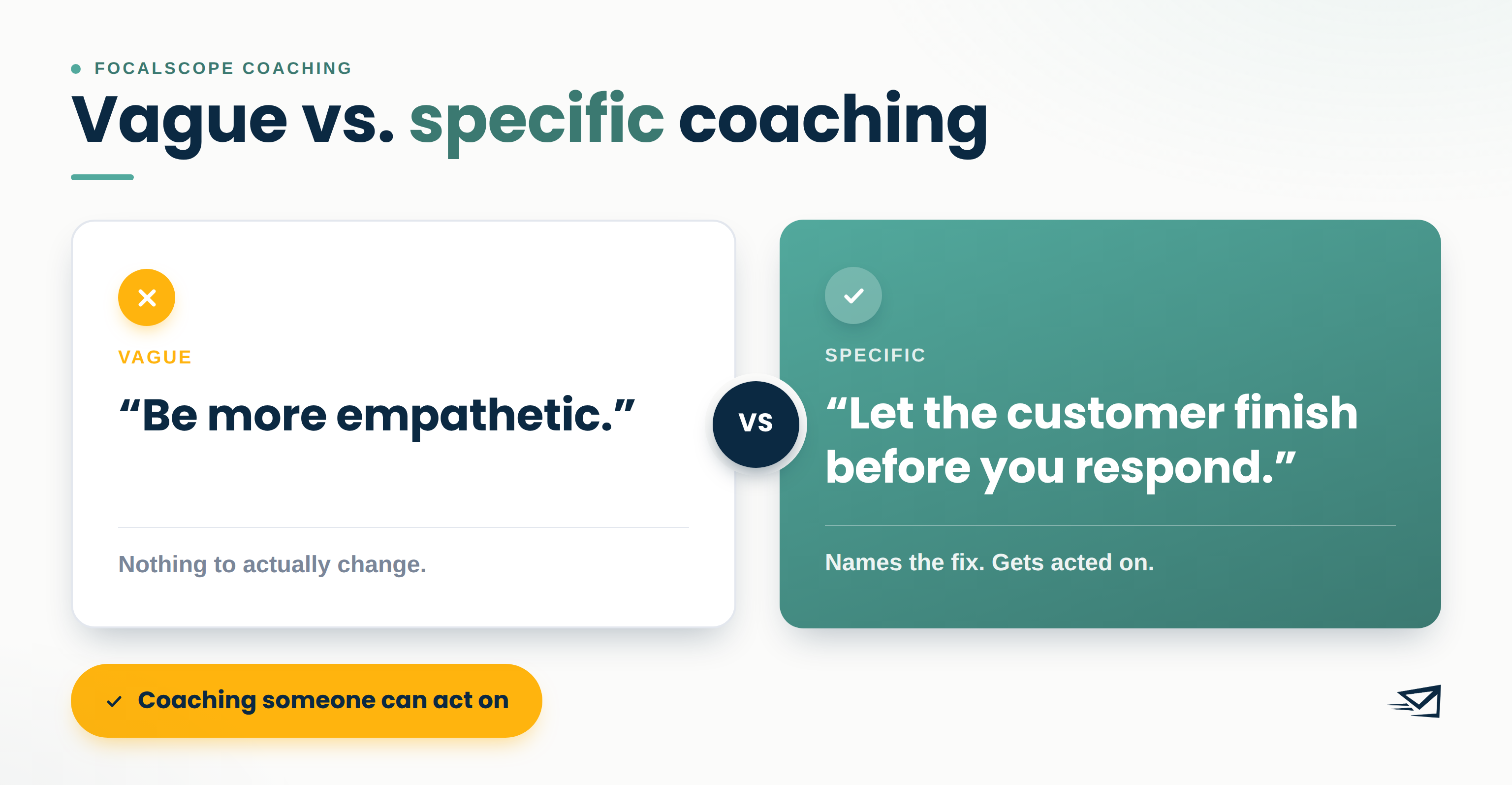 FOCALSCOPE COACHING

Vague vs. specific coaching

VAGUE

“Be more empathetic.”

Nothing to actually change.

VS

SPECIFIC

“Let the customer finish before you respond.”

Names the fix. Gets acted on.

Coaching someone can act on